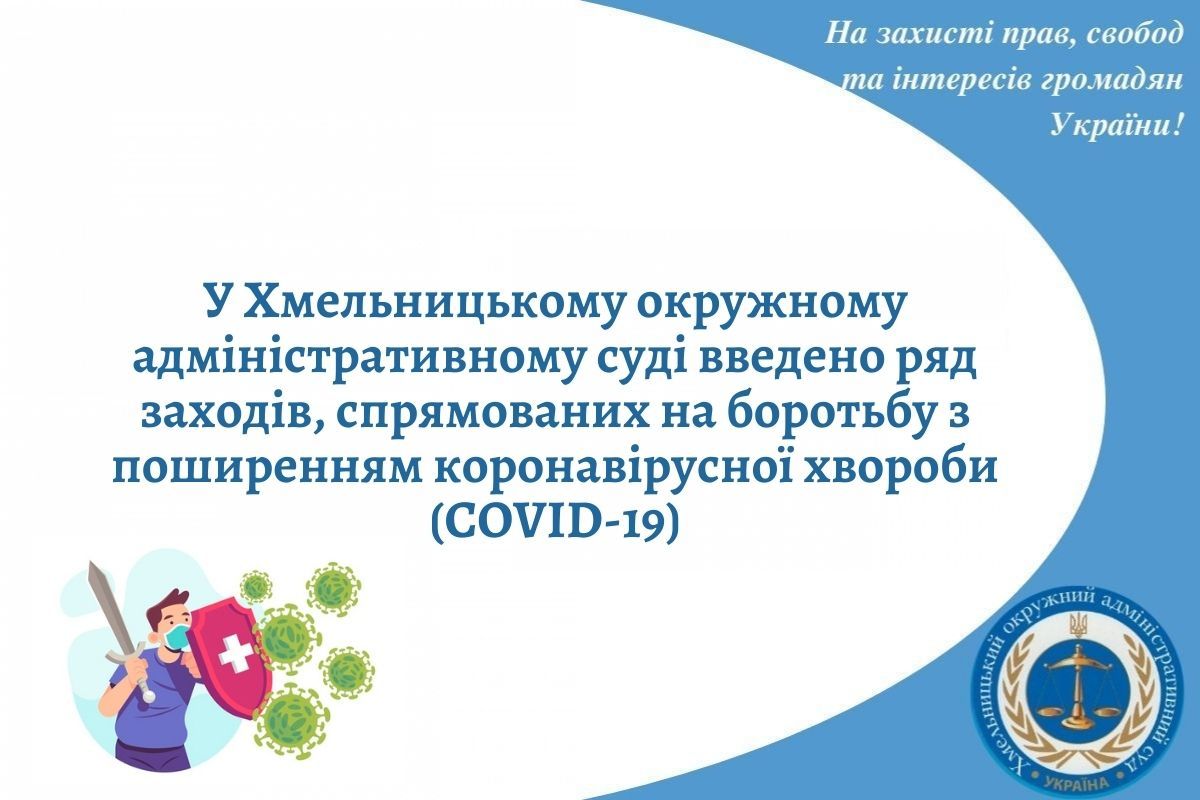 На захисті прав, свобод та інтересів громадян України!

У Хмельницькому окружному адміністративному суді введено ряд заходів, спрямованих на боротьбу з поширенням коронавірусної хвороби (COVID-19)

Хмельницький окружний адміністративний суд
УКРАЇНА